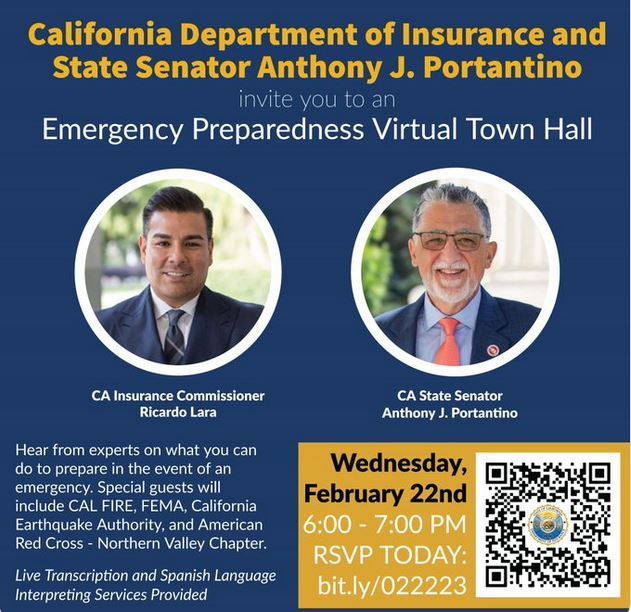 California Department of Insurance and State Senator Anthony J. Portantino

invite you to an

Emergency Preparedness Virtual Town Hall

CA Insurance Commissioner
Ricardo Lara

CA State Senator
Anthony J. Portantino

Hear from experts on what you can do to prepare in the event of an emergency. Special guests will include CAL FIRE, FEMA, California Earthquake Authority, and American Red Cross - Northern Valley Chapter.

Live Transcription and Spanish Language Interpreting Services Provided

Wednesday, February 22nd
6:00 - 7:00 PM
RSVP TODAY:
bit.ly/022223